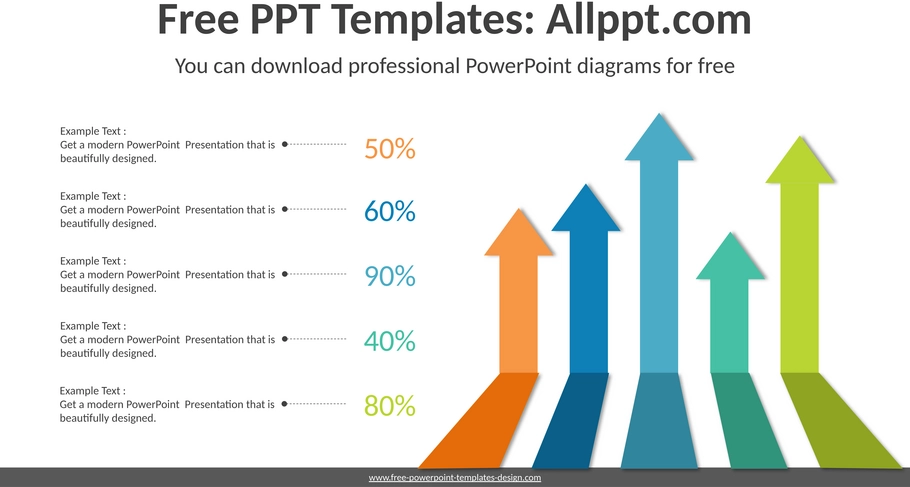 Free PPT Templates: Allppt.com

You can download professional PowerPoint diagrams for free

Example Text :
Get a modern PowerPoint Presentation that is beautifully designed.

50%

Example Text :
Get a modern PowerPoint Presentation that is beautifully designed.

60%

Example Text :
Get a modern PowerPoint Presentation that is beautifully designed.

90%

Example Text :
Get a modern PowerPoint Presentation that is beautifully designed.

40%

Example Text :
Get a modern PowerPoint Presentation that is beautifully designed.

80%

www.free-powerpoint-templates-design.com